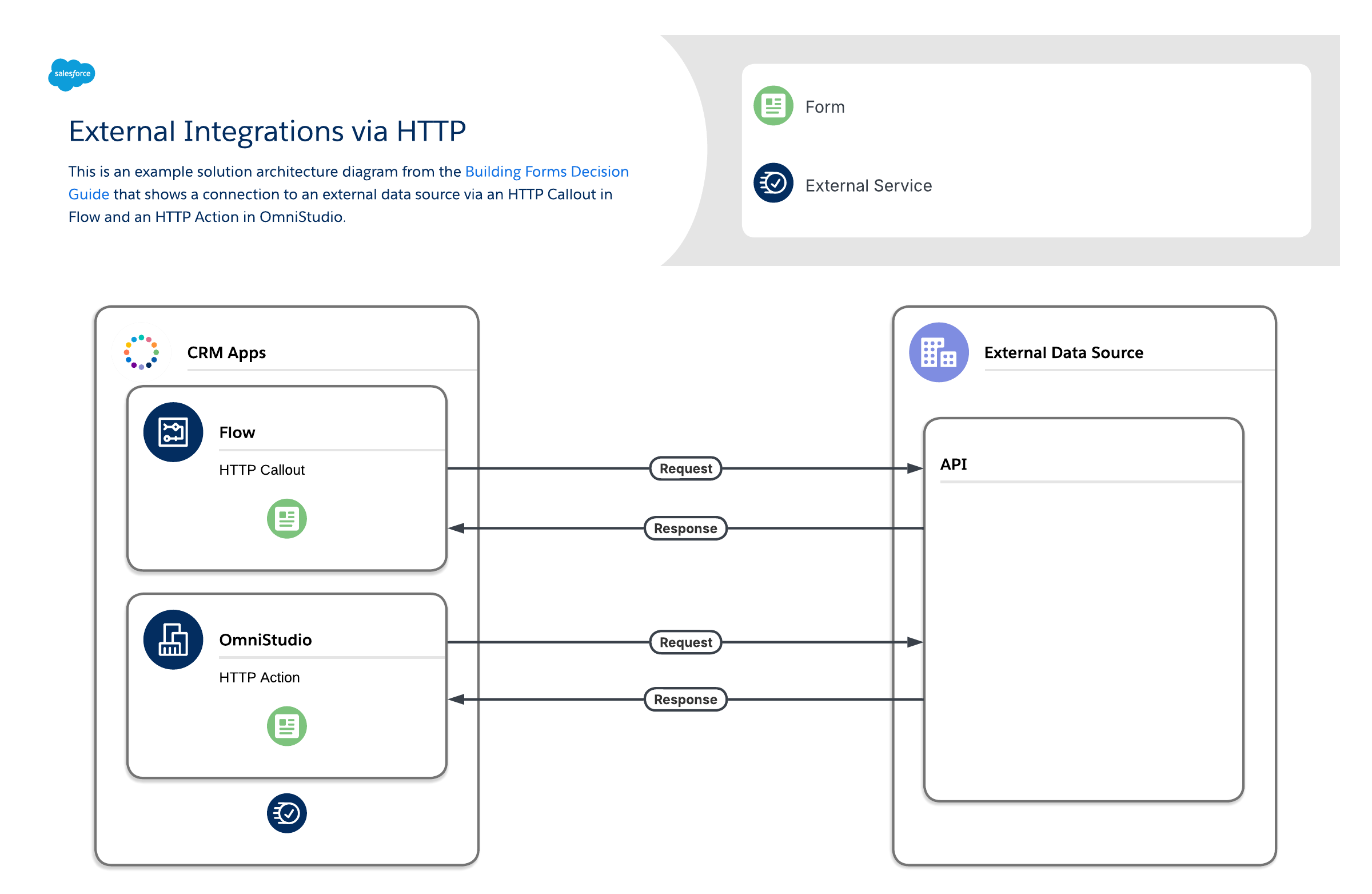 salesforce

External Integrations via HTTP

This is an example solution architecture diagram from the Building Forms Decision Guide that shows a connection to an external data source via an HTTP Callout in Flow and an HTTP Action in OmniStudio.

Form

External Service

CRM Apps

Flow

HTTP Callout

OmniStudio

HTTP Action

Request

Response

Request

Response

External Data Source

API